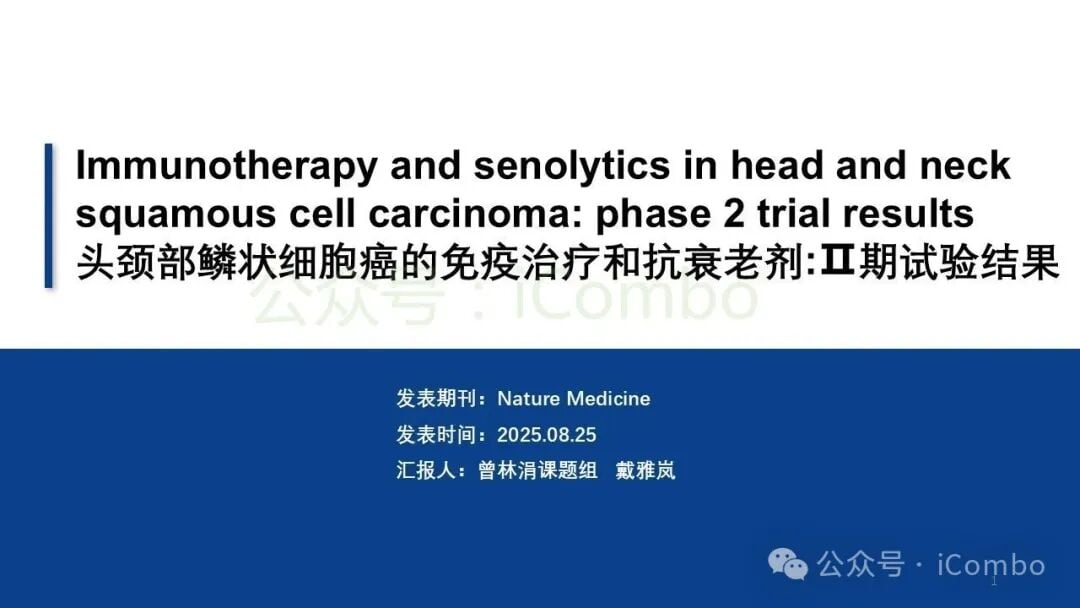 Immunotherapy and senolytics in head and neck squamous cell carcinoma: phase 2 trial results
头颈部鳞状细胞癌的免疫治疗和抗衰老剂:Ⅱ期试验结果

公众号：iCombo

发表期刊：Nature Medicine
发表时间：2025.08.25
汇报人：曾林涓课题组 戴雅岚

公众号 · iCombo

1